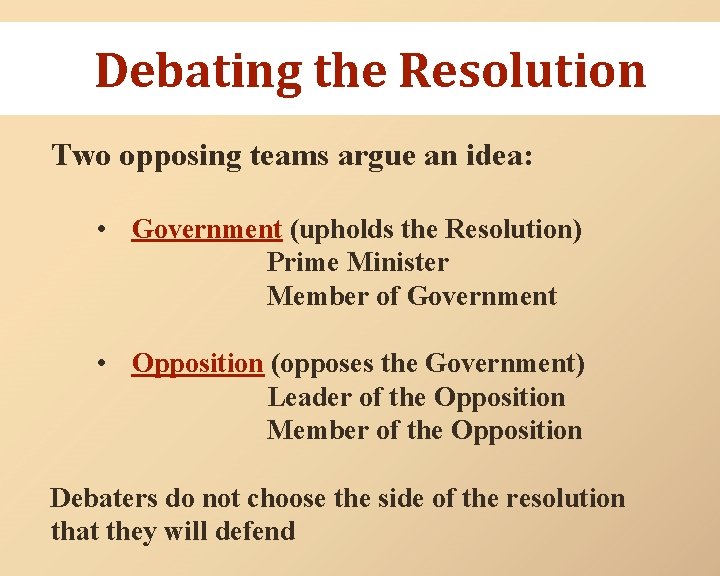 Debating the Resolution

Two opposing teams argue an idea:

• Government (upholds the Resolution)
Prime Minister
Member of Government

• Opposition (opposes the Government)
Leader of the Opposition
Member of the Opposition

Debaters do not choose the side of the resolution that they will defend